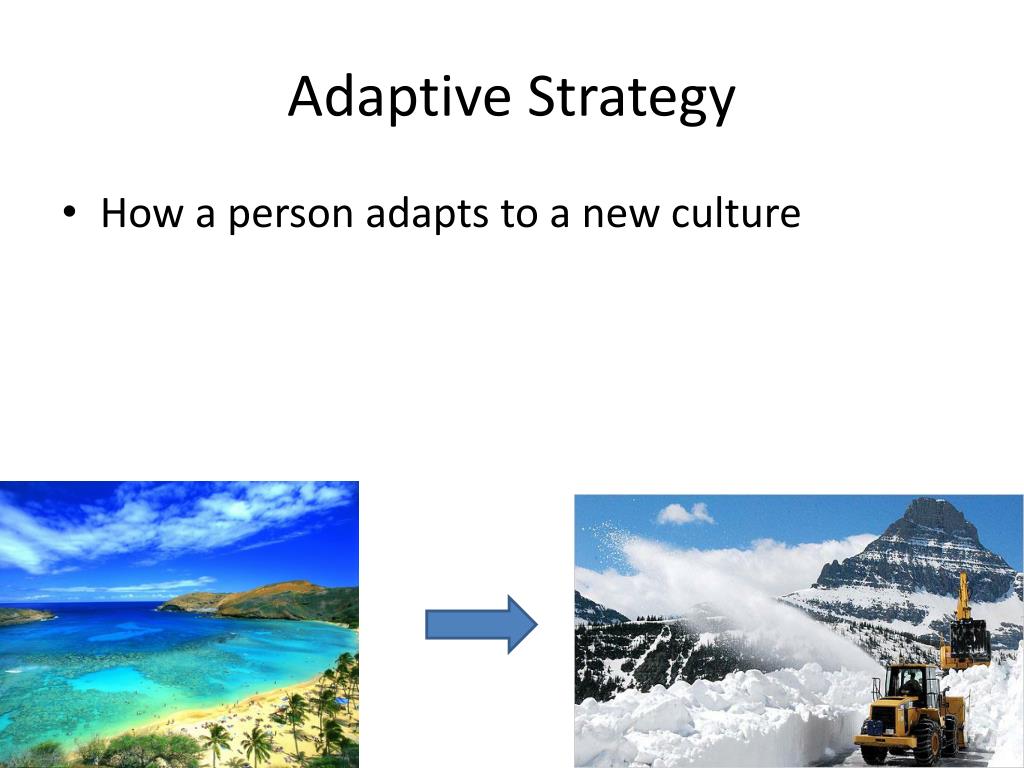 Adaptive Strategy

• How a person adapts to a new culture